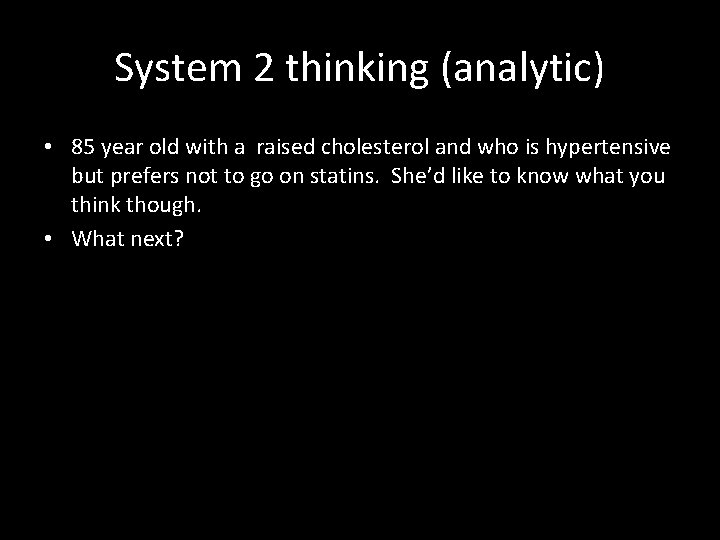 System 2 thinking (analytic)

• 85 year old with a raised cholesterol and who is hypertensive but prefers not to go on statins. She'd like to know what you think though.
• What next?